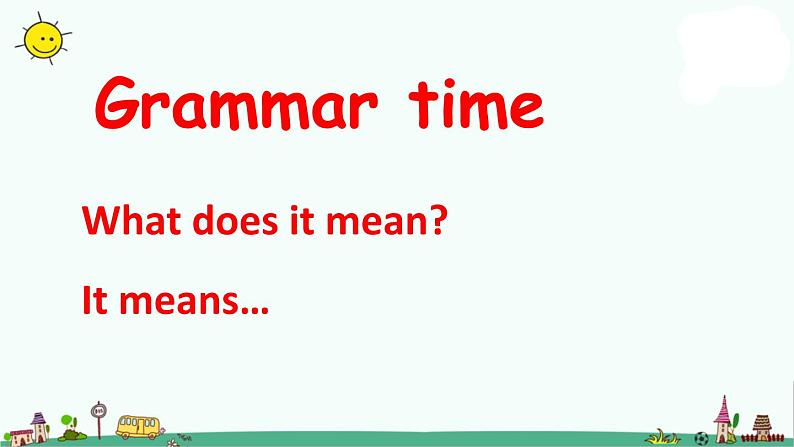 Grammar time

What does it mean?

It means…